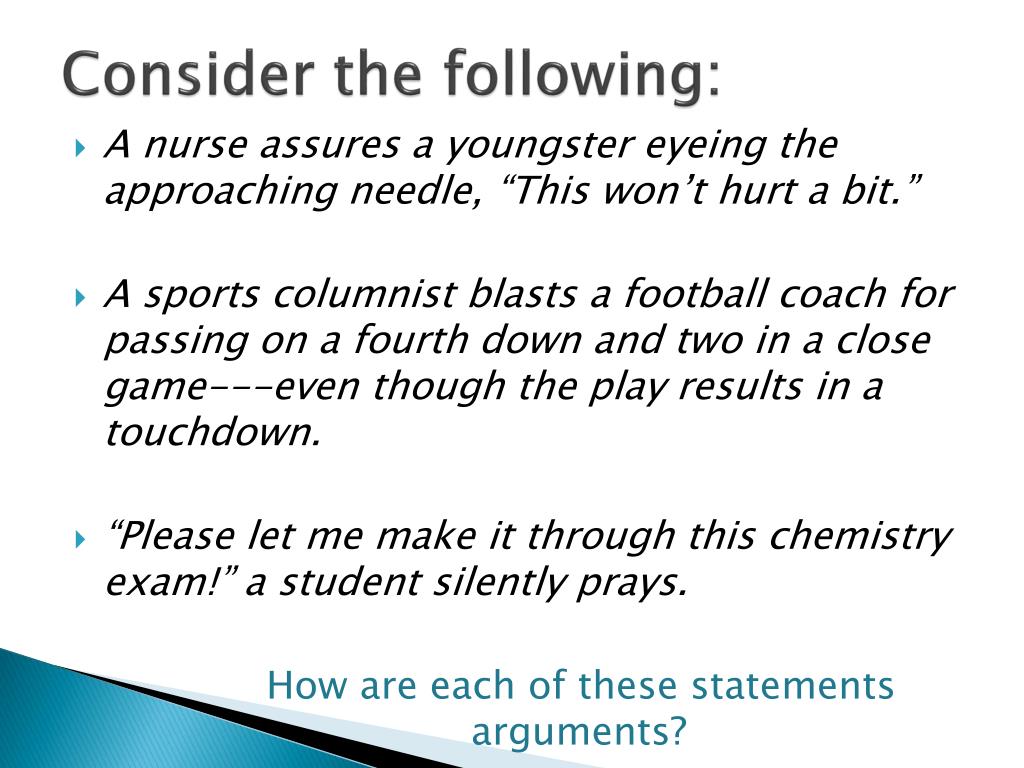 Consider the following:

A nurse assures a youngster eyeing the approaching needle, “This won’t hurt a bit.”

A sports columnist blasts a football coach for passing on a fourth down and two in a close game---even though the play results in a touchdown.

“Please let me make it through this chemistry exam!” a student silently prays.

How are each of these statements arguments?